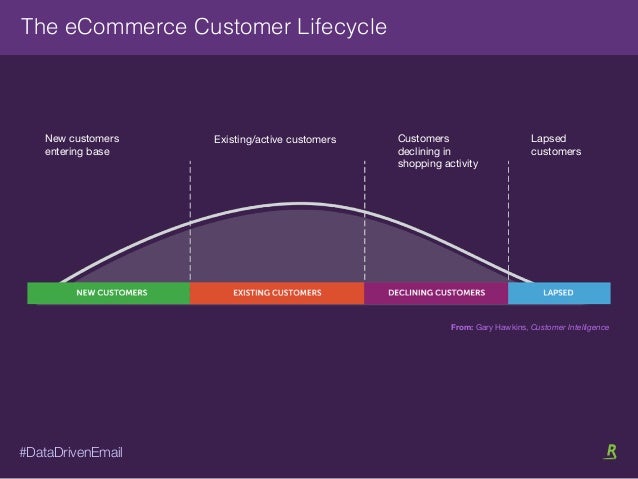 The eCommerce Customer Lifecycle

New customers entering base

Existing/active customers

Customers declining in shopping activity

Lapsed customers

NEW CUSTOMERS

EXISTING CUSTOMERS

DECLINING CUSTOMERS

LAPSED

From: Gary Hawkins, Customer Intelligence

#DataDrivenEmail

R